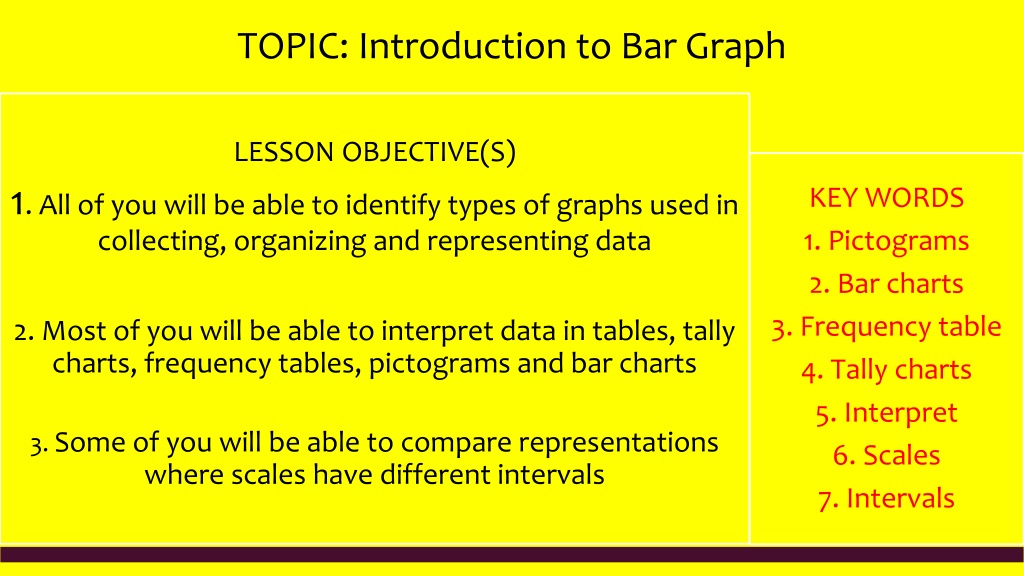 TOPIC: Introduction to Bar Graph

LESSON OBJECTIVE(S)

1. All of you will be able to identify types of graphs used in collecting, organizing and representing data

2. Most of you will be able to interpret data in tables, tally charts, frequency tables, pictograms and bar charts

3. Some of you will be able to compare representations where scales have different intervals

KEY WORDS
1. Pictograms
2. Bar charts
3. Frequency table
4. Tally charts
5. Interpret
6. Scales
7. Intervals